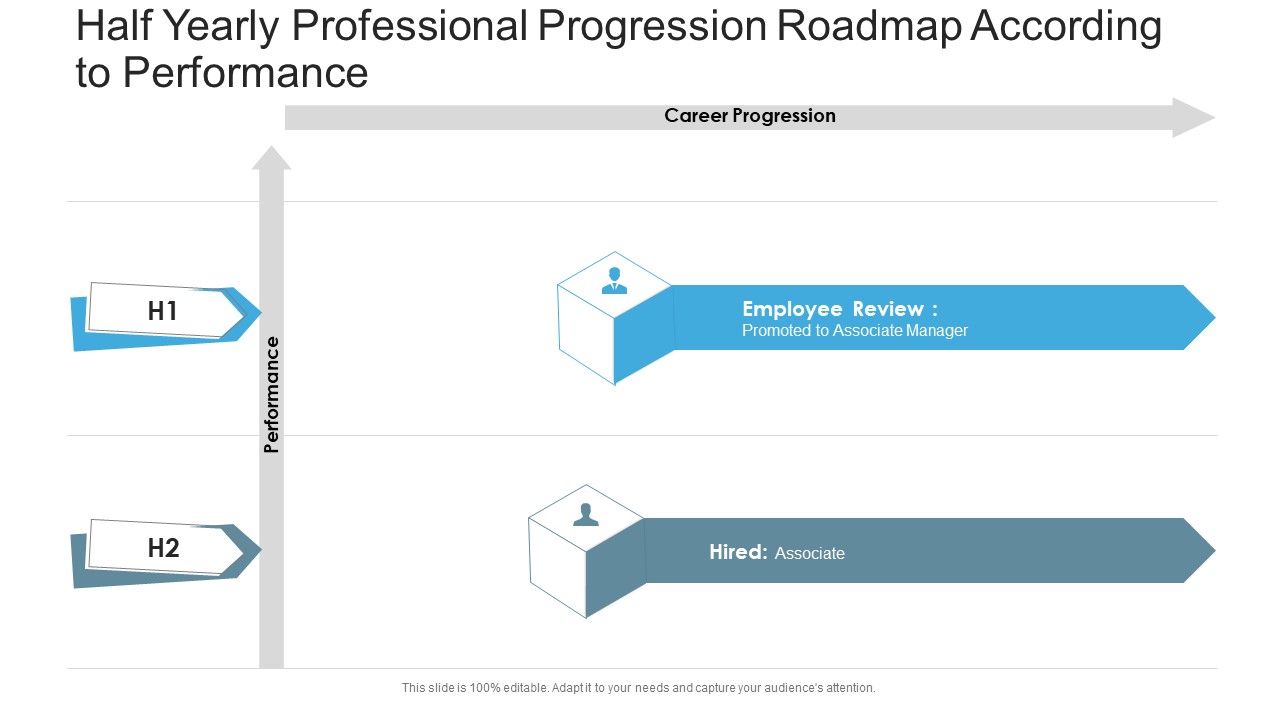 Half Yearly Professional Progression Roadmap According to Performance

Career Progression

Performance

H1

Employee Review :
Promoted to Associate Manager

H2

Hired: Associate

This slide is 100% editable. Adapt it to your needs and capture your audience's attention.